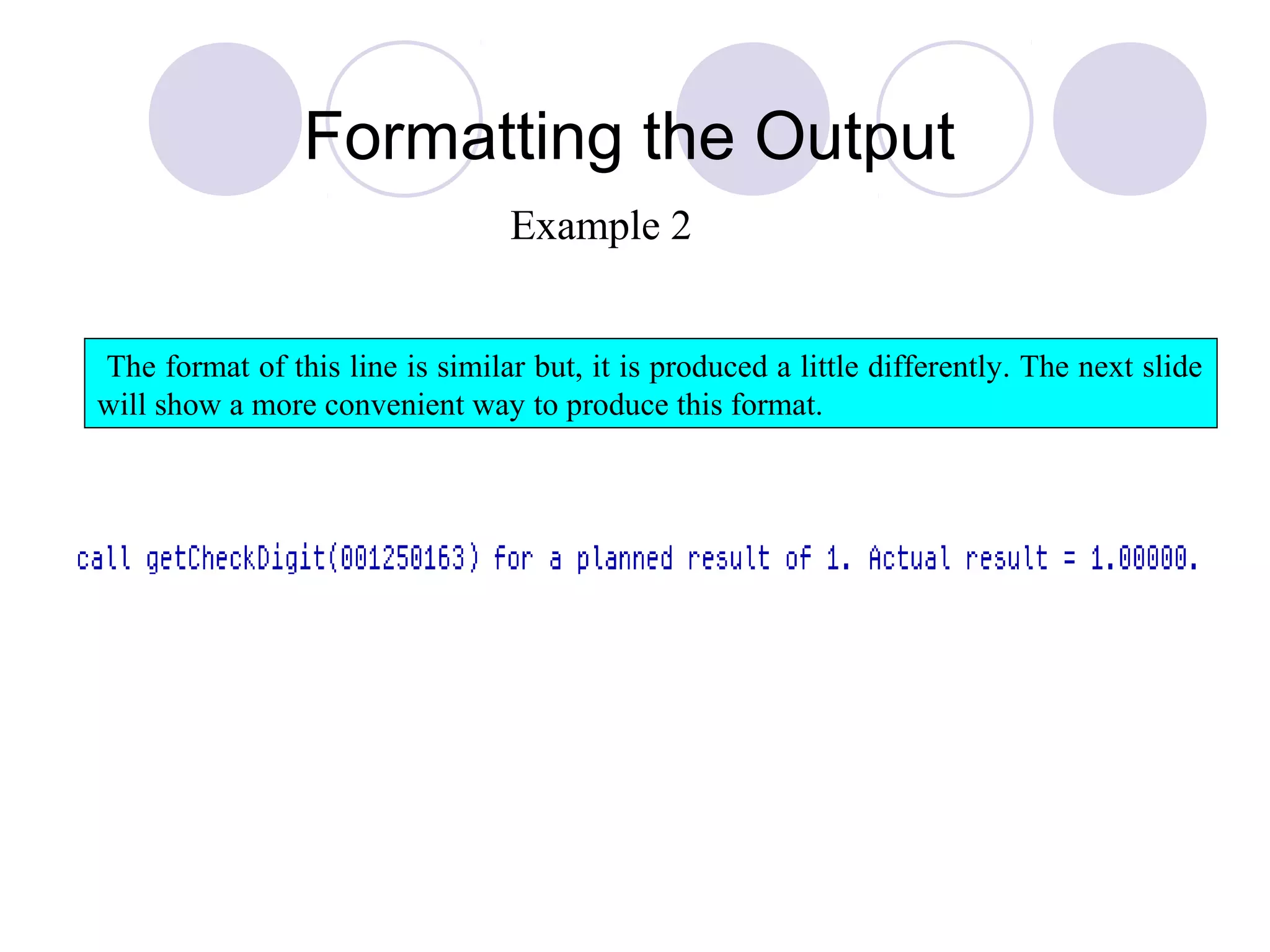 Formatting the Output

Example 2

The format of this line is similar but, it is produced a little differently. The next slide will show a more convenient way to produce this format.

call getCheckDigit(001250163) for a planned result of 1. Actual result = 1.00000.